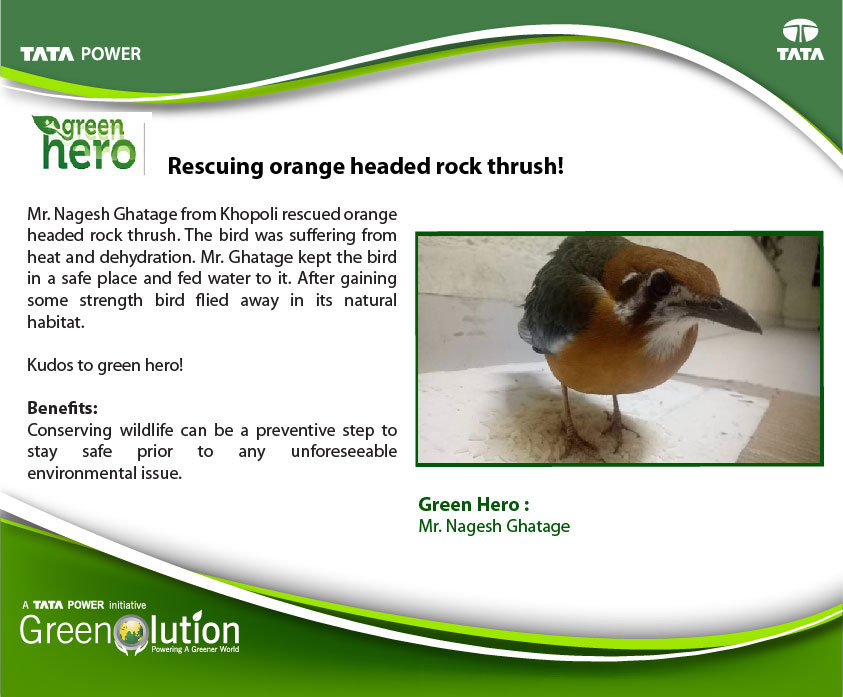 TATA POWER

TATA

green hero

Rescuing orange headed rock thrush!

Mr. Nagesh Ghatage from Khopoli rescued orange headed rock thrush. The bird was suffering from heat and dehydration. Mr. Ghatage kept the bird in a safe place and fed water to it. After gaining some strength bird flied away in its natural habitat.

Kudos to green hero!

Benefits:
Conserving wildlife can be a preventive step to stay safe prior to any unforeseeable environmental issue.

Green Hero :
Mr. Nagesh Ghatage

A TATA POWER initiative
Greenolution
Powering A Greener World